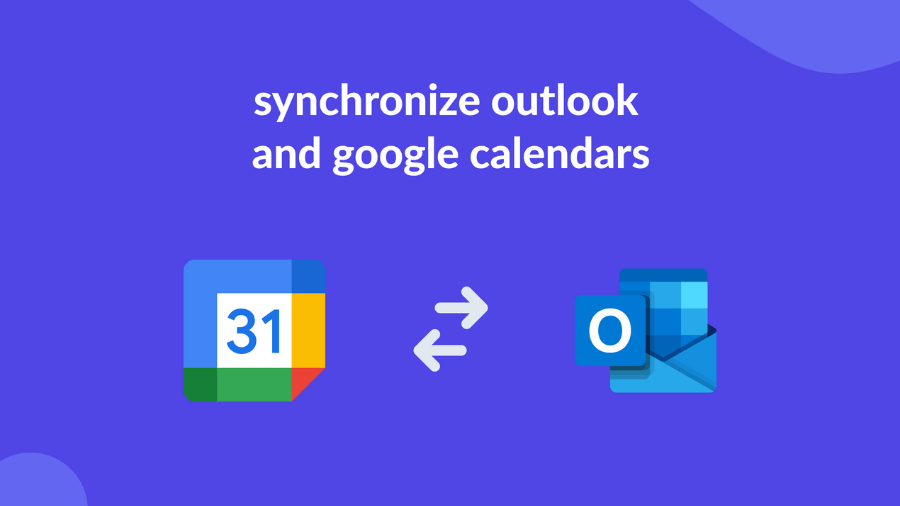 synchronize outlook
and google calendars

31

O